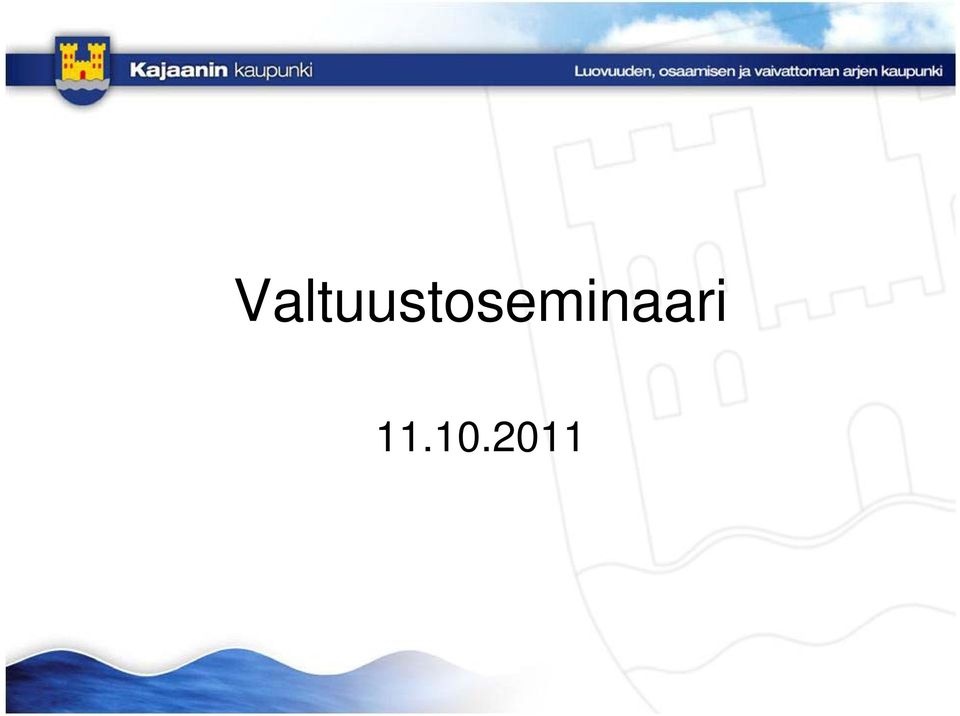 Kajaanin kaupunki

Luovuuden, osaamisen ja vaivattoman arjen kaupunki

Valtuustoseminaari

11.10.2011